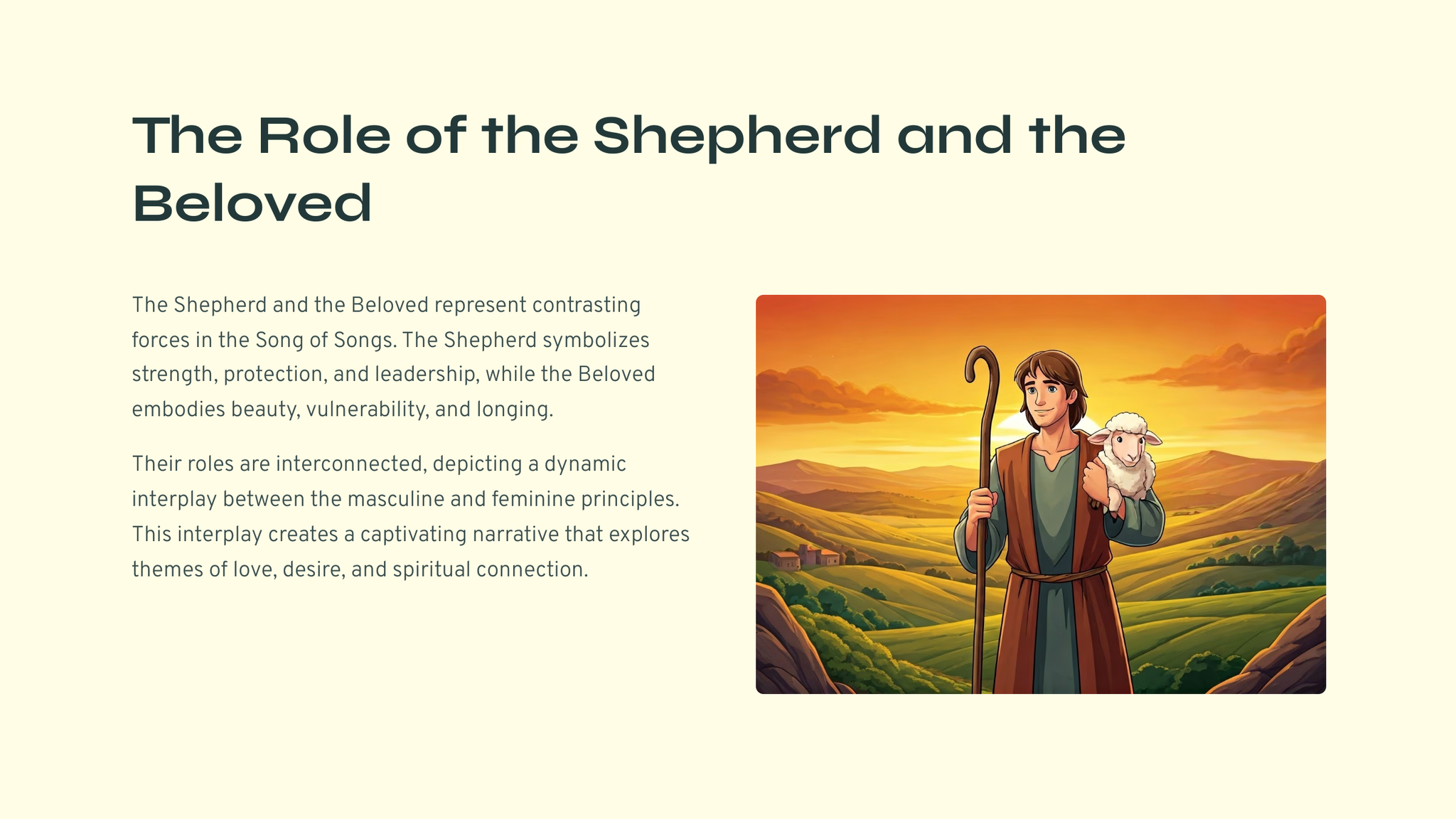 The Role of the Shepherd and the Beloved

The Shepherd and the Beloved represent contrasting forces in the Song of Songs. The Shepherd symbolizes strength, protection, and leadership, while the Beloved embodies beauty, vulnerability, and longing.

Their roles are interconnected, depicting a dynamic interplay between the masculine and feminine principles. This interplay creates a captivating narrative that explores themes of love, desire, and spiritual connection.